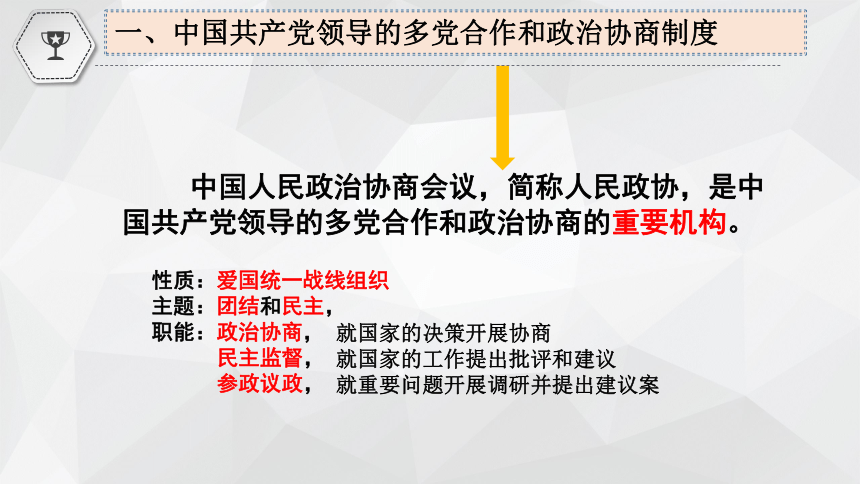 一、中国共产党领导的多党合作和政治协商制度

中国人民政治协商会议，简称人民政协，是中国共产党领导的多党合作和政治协商的重要机构。

性质：爱国统一战线组织
主题：团结和民主，
职能：政治协商， 就国家的决策开展协商
民主监督， 就国家的工作提出批评和建议
参政议政， 就重要问题开展调研并提出建议案